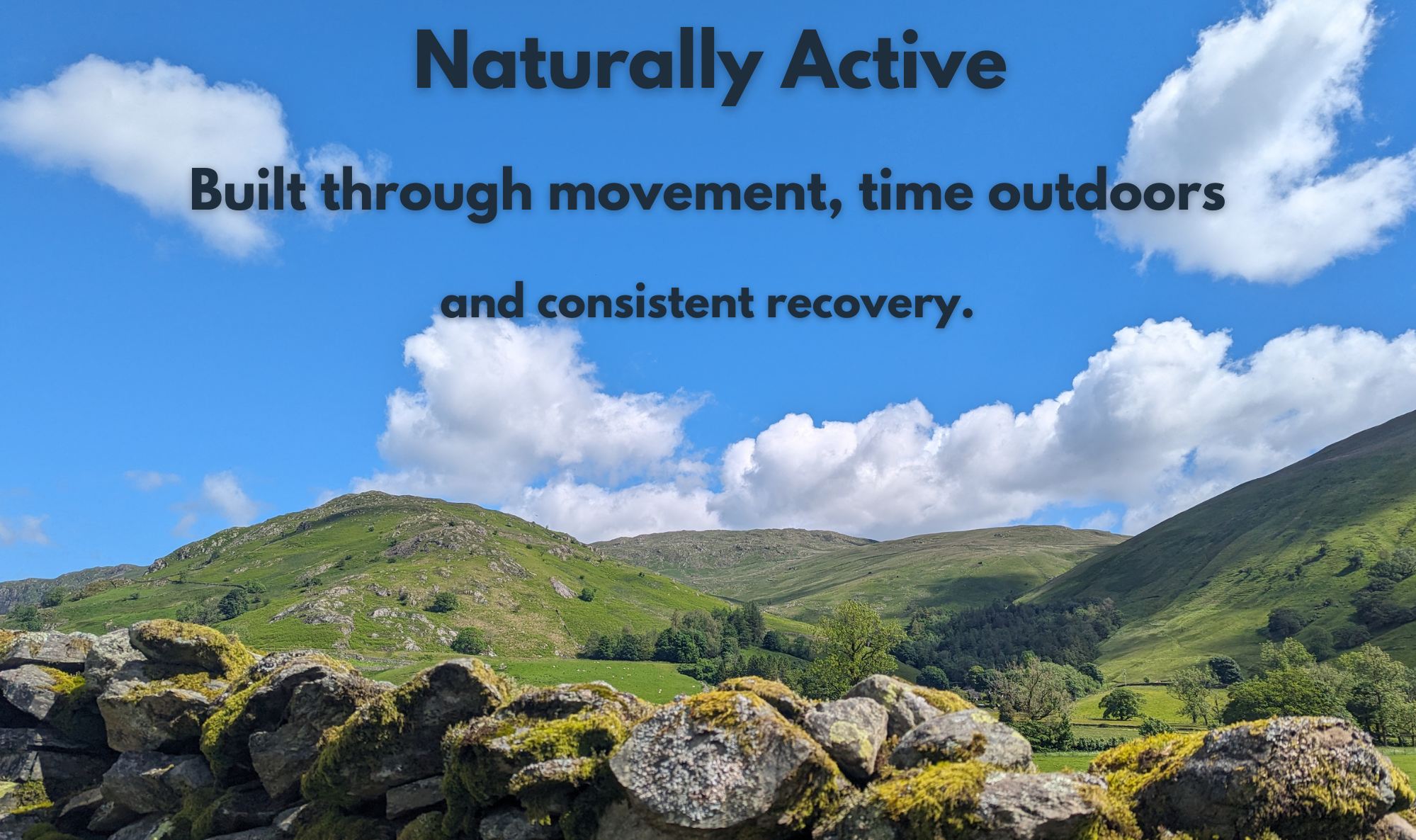 Naturally Active

Built through movement, time outdoors

and consistent recovery.